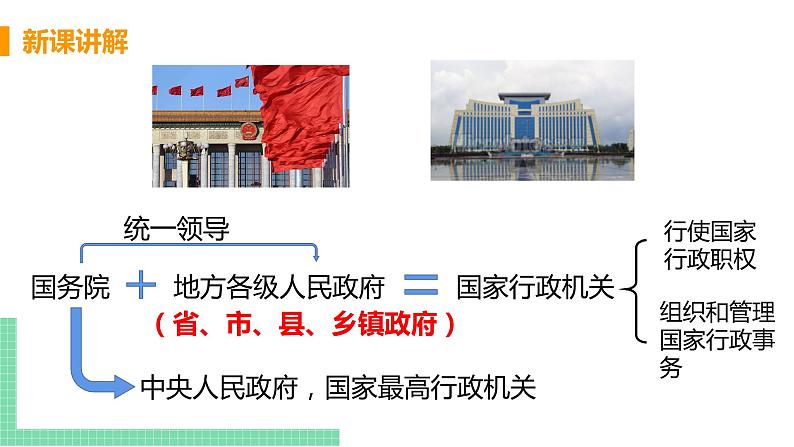 新课讲解

统一领导

国务院 + 地方各级人民政府 = 国家行政机关

（省、市、县、乡镇政府）

中央人民政府，国家最高行政机关

行使国家行政职权

组织和管理国家行政事务